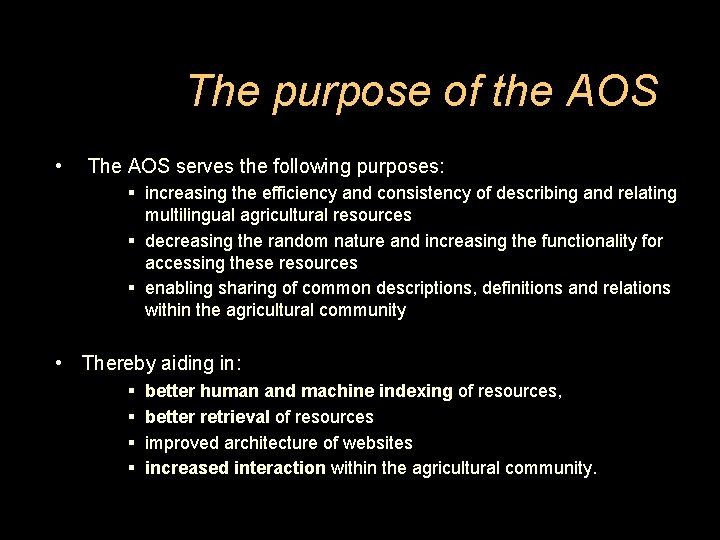 The purpose of the AOS

• The AOS serves the following purposes:
 ▪ increasing the efficiency and consistency of describing and relating multilingual agricultural resources
 ▪ decreasing the random nature and increasing the functionality for accessing these resources
 ▪ enabling sharing of common descriptions, definitions and relations within the agricultural community

• Thereby aiding in:
 ▪ better human and machine indexing of resources,
 ▪ better retrieval of resources
 ▪ improved architecture of websites
 ▪ increased interaction within the agricultural community.